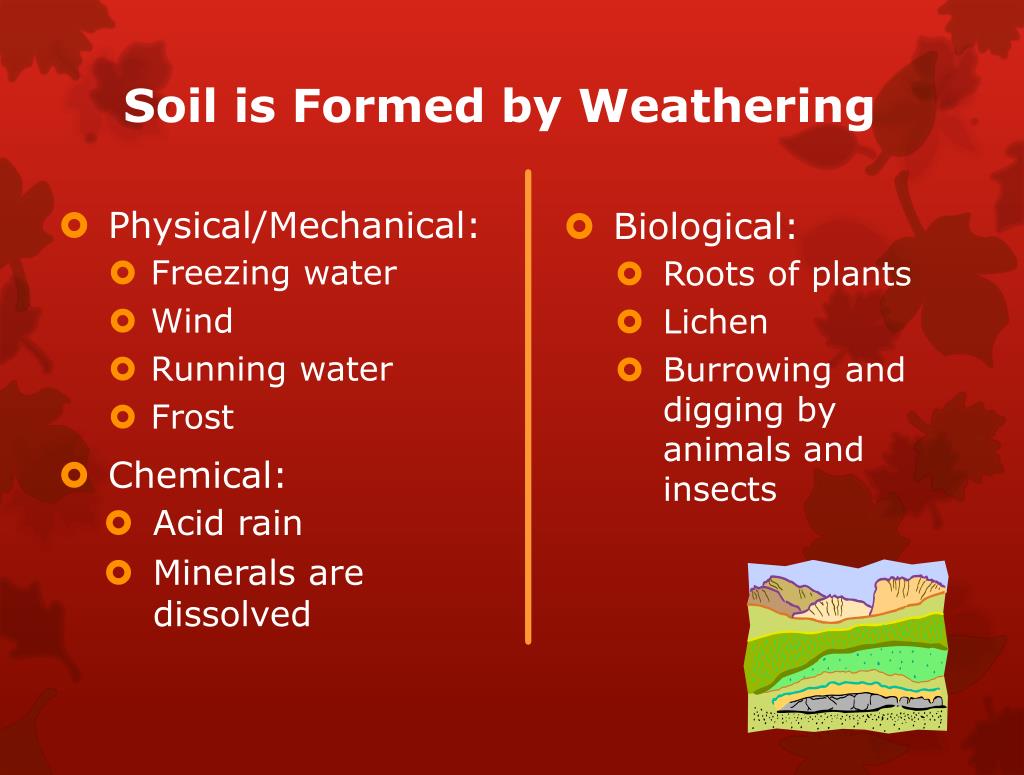 Soil is Formed by Weathering

Physical/Mechanical:
Freezing water
Wind
Running water
Frost

Chemical:
Acid rain
Minerals are dissolved

Biological:
Roots of plants
Lichen
Burrowing and digging by animals and insects